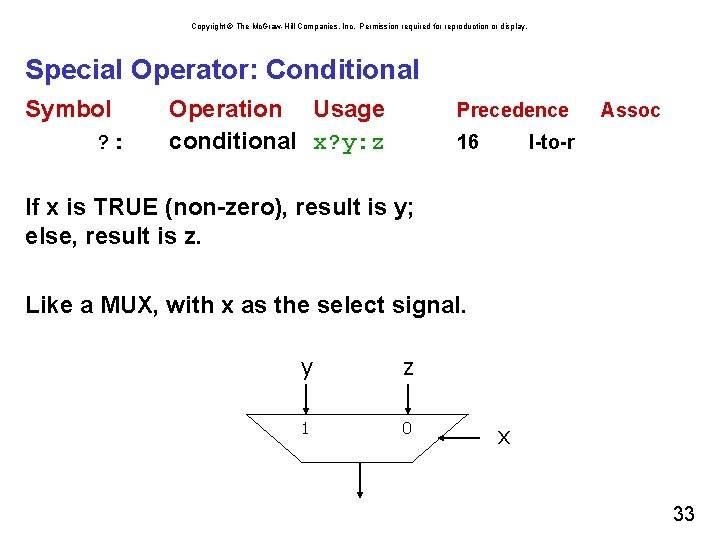 Copyright © The McGraw-Hill Companies, Inc. Permission required for reproduction or display.

Special Operator: Conditional

| Symbol | Operation | Usage | Precedence | Assoc |
|---|---|---|---|---|
| ?: | conditional | x?y:z | 16 | l-to-r |

If x is TRUE (non-zero), result is y; else, result is z.

Like a MUX, with x as the select signal.

y
z
1
0
x

33